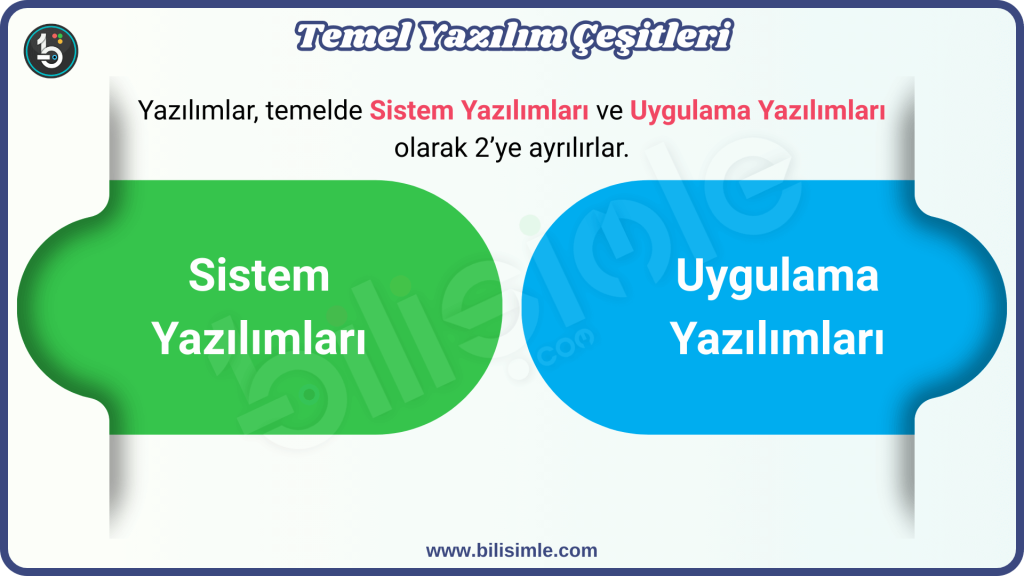 Temel Yazılım Çeşitleri

Yazılımlar, temelde Sistem Yazılımları ve Uygulama Yazılımları olarak 2'ye ayrılırlar.

Sistem Yazılımları

Uygulama Yazılımları

bilisimle.com

www.bilisimle.com